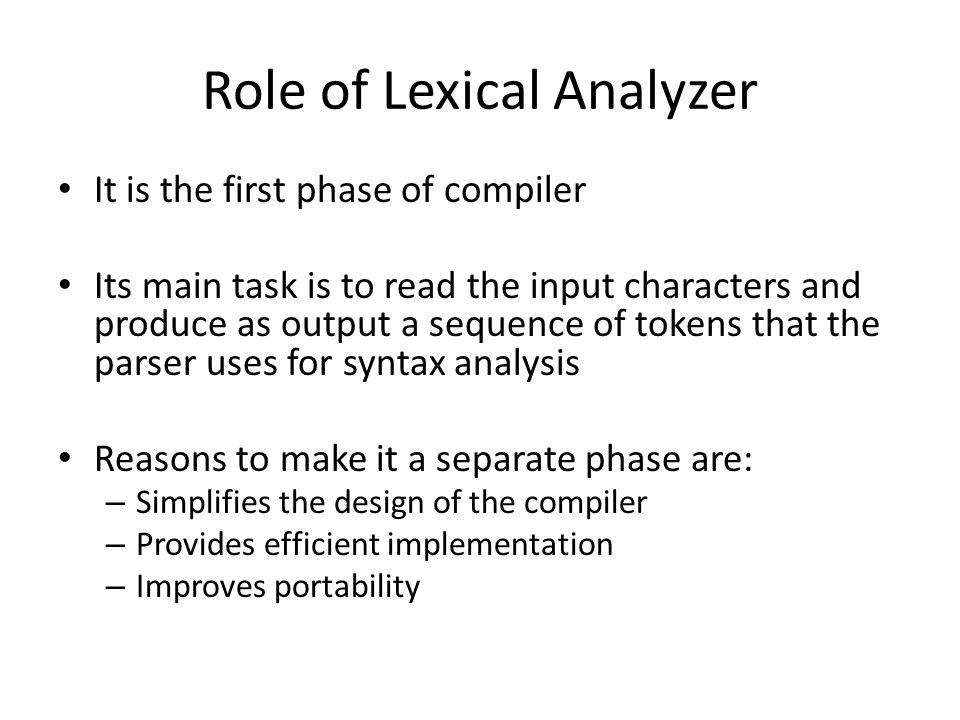 Role of Lexical Analyzer

• It is the first phase of compiler

• Its main task is to read the input characters and produce as output a sequence of tokens that the parser uses for syntax analysis

• Reasons to make it a separate phase are:
– Simplifies the design of the compiler
– Provides efficient implementation
– Improves portability